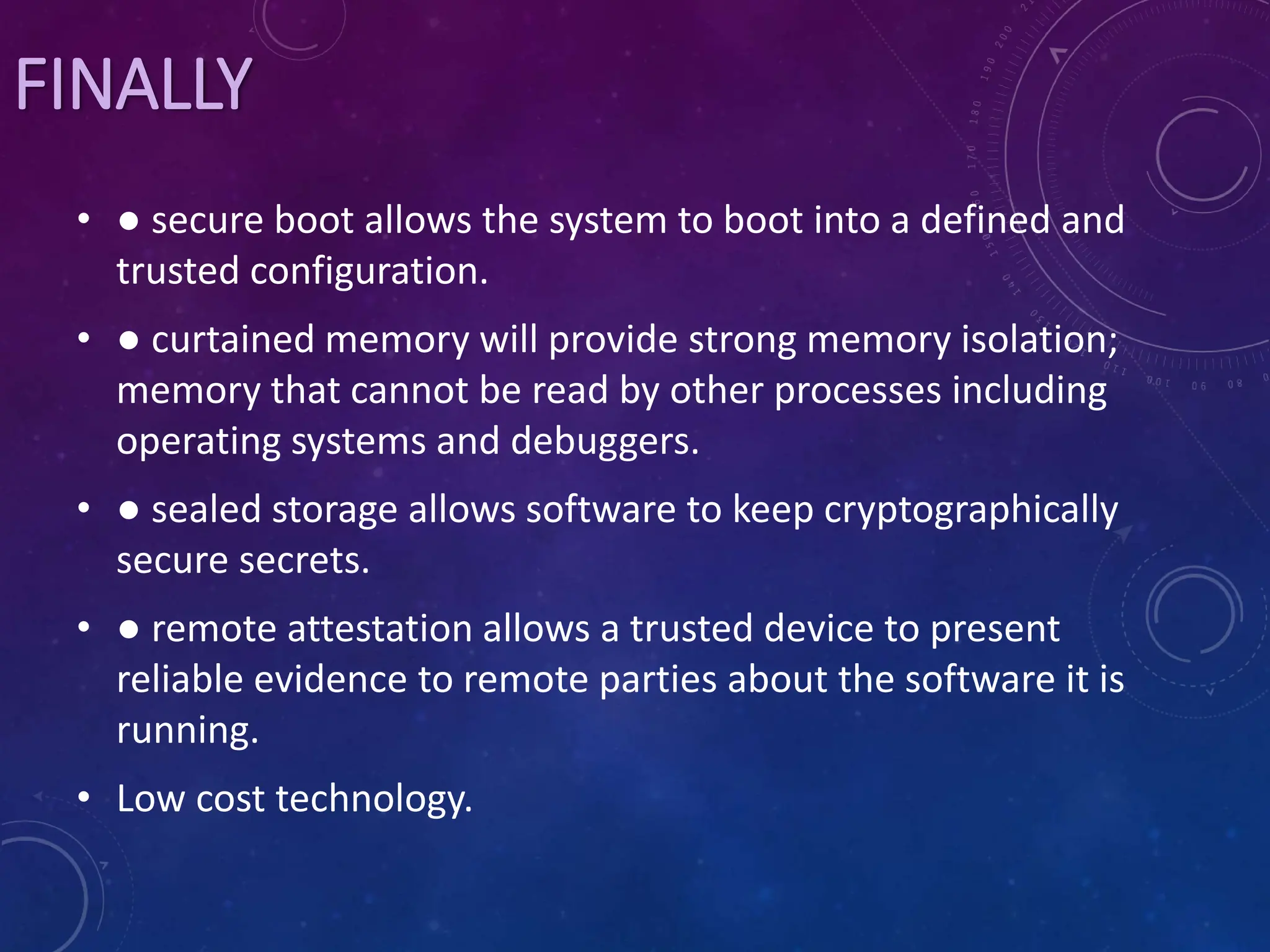 FINALLY

• ● secure boot allows the system to boot into a defined and trusted configuration.

• ● curtained memory will provide strong memory isolation; memory that cannot be read by other processes including operating systems and debuggers.

• ● sealed storage allows software to keep cryptographically secure secrets.

• ● remote attestation allows a trusted device to present reliable evidence to remote parties about the software it is running.

• Low cost technology.